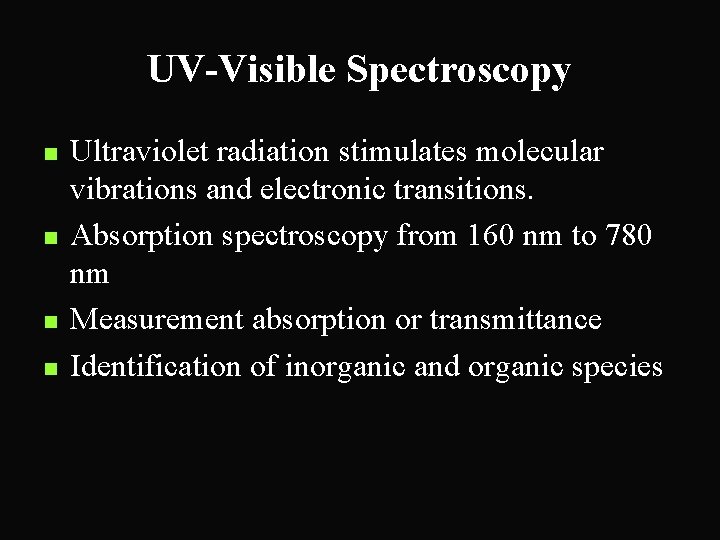 UV-Visible Spectroscopy

- Ultraviolet radiation stimulates molecular vibrations and electronic transitions.
- Absorption spectroscopy from 160 nm to 780 nm
- Measurement absorption or transmittance
- Identification of inorganic and organic species